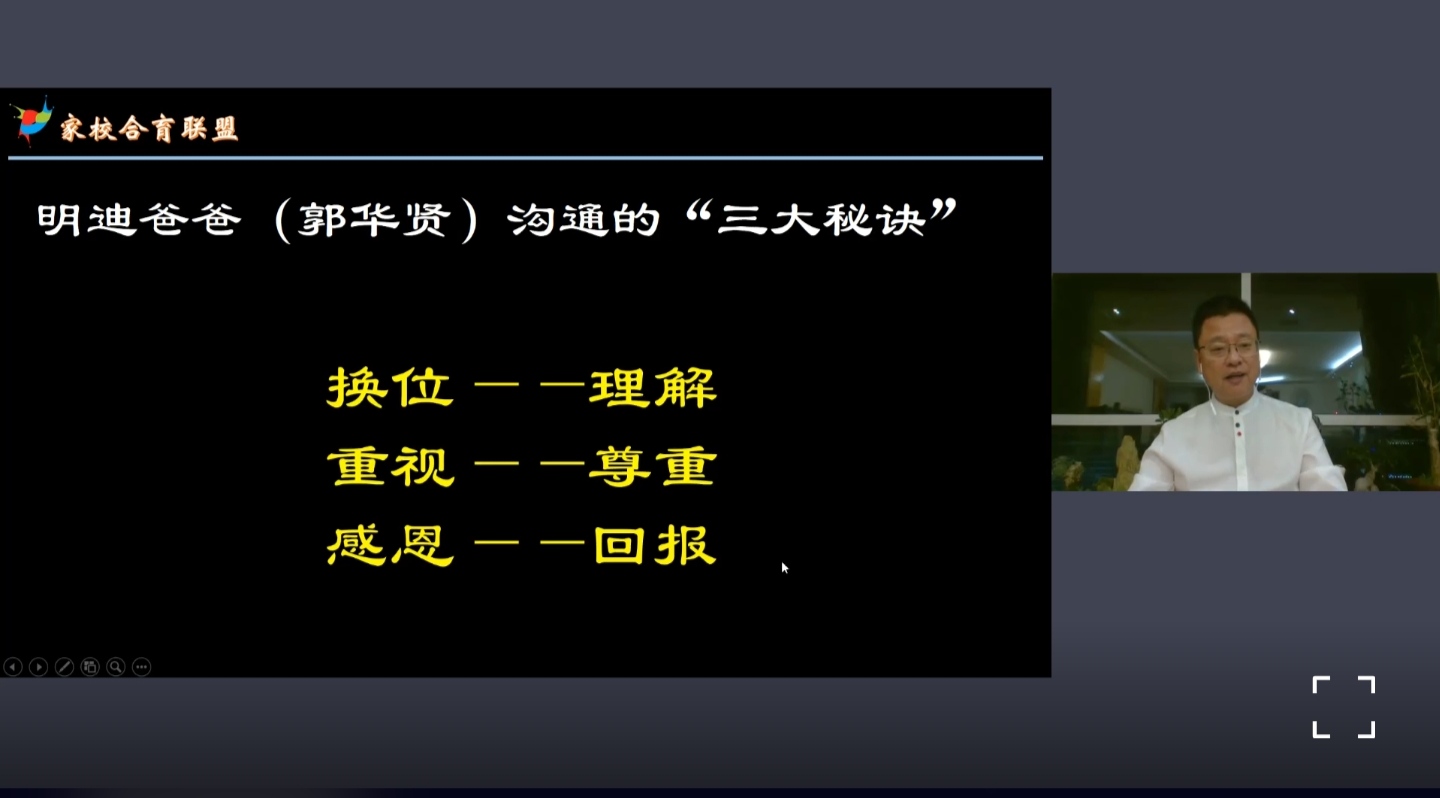 家校合育联盟

明迪爸爸（郭华贤）沟通的“三大秘诀”

换位——理解
重视——尊重
感恩——回报